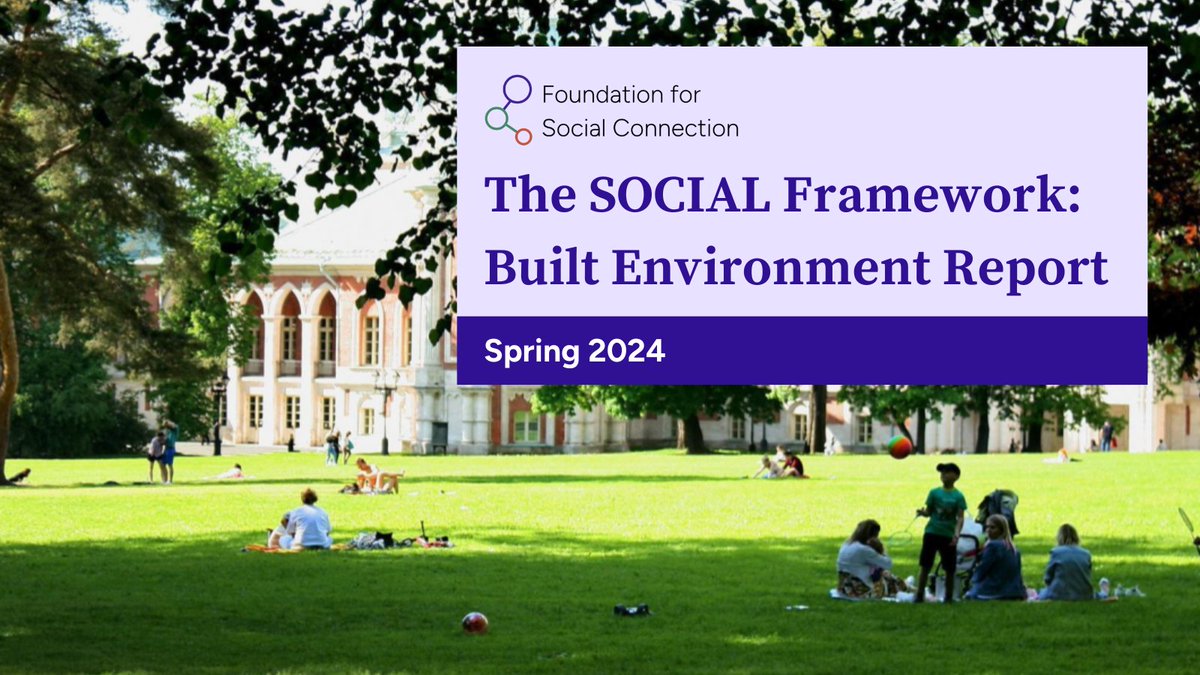 Foundation for Social Connection

The SOCIAL Framework: Built Environment Report

Spring 2024